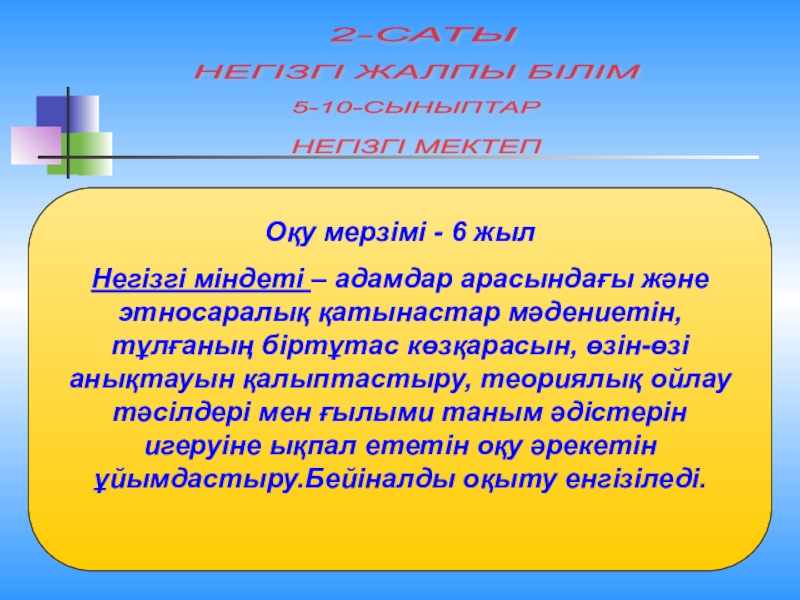 2-САТЫ
НЕГІЗГІ ЖАЛПЫ БІЛІМ
5-10-СЫНЫПТАР
НЕГІЗГІ МЕКТЕП

Оқу мерзімі - 6 жыл

Негізгі міндеті – адамдар арасындағы және этносаралық қатынастар мәдениетін, тұлғаның біртұтас көзқарасын, өзін-өзі анықтауын қалыптастыру, теориялық ойлау тәсілдері мен ғылыми таным әдістерін игеруіне ықпал ететін оқу әрекетін ұйымдастыру.Бейіналды оқыту енгізіледі.